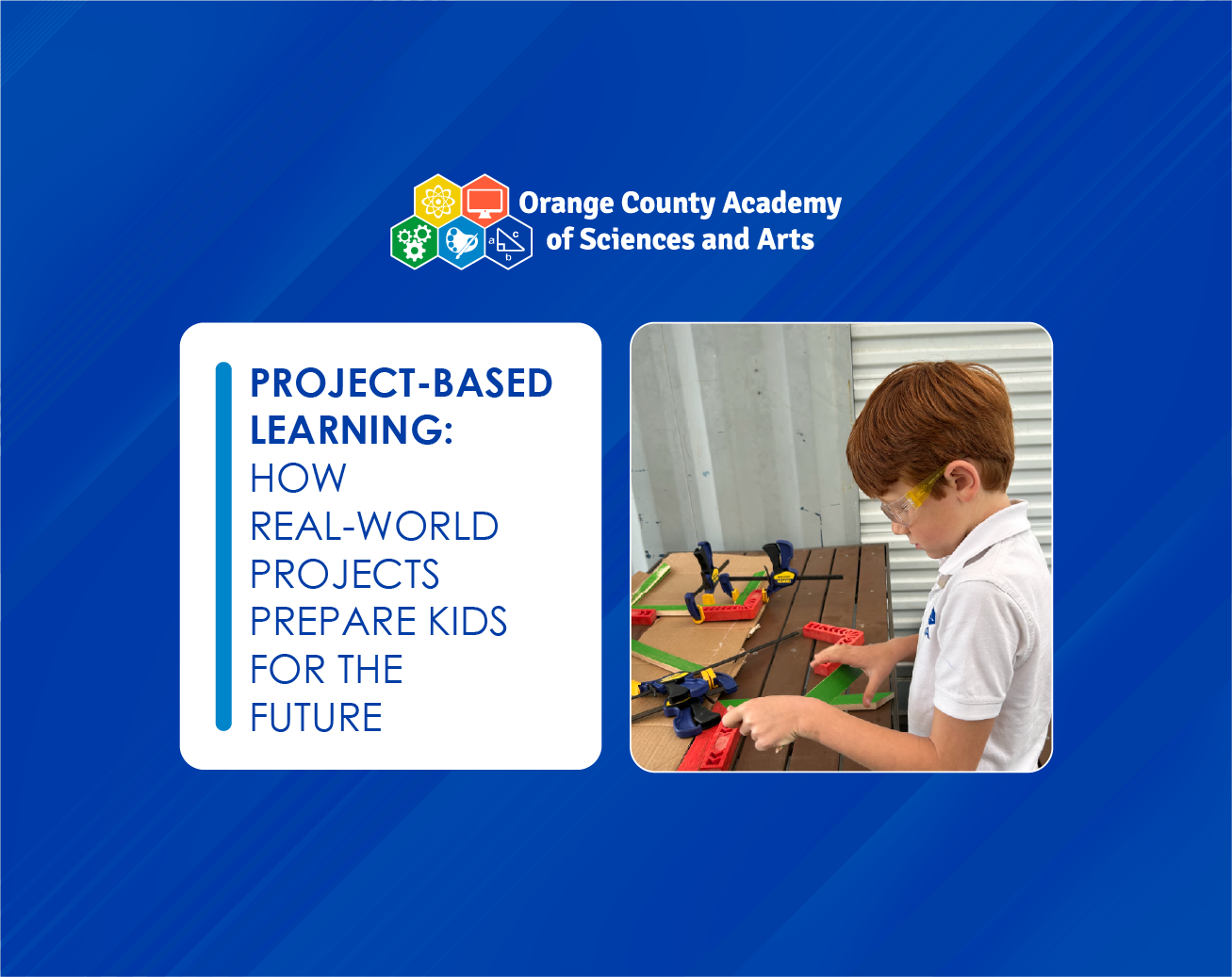 a c b

Orange County Academy of Sciences and Arts

PROJECT-BASED LEARNING:
HOW REAL-WORLD PROJECTS PREPARE KIDS FOR THE FUTURE